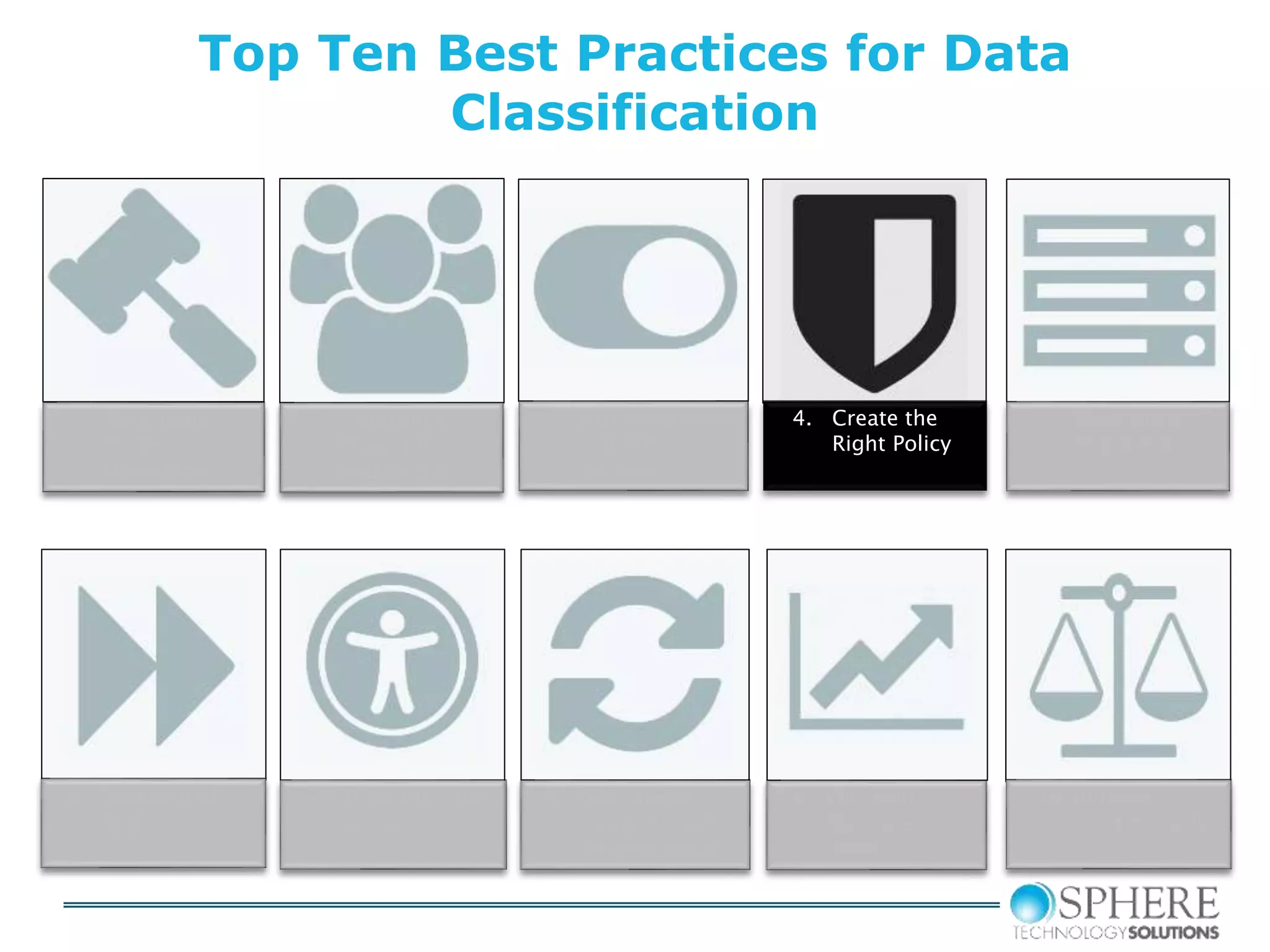 Top Ten Best Practices for Data Classification

4. Create the Right Policy

SPHERE
TECHNOLOGY SOLUTIONS